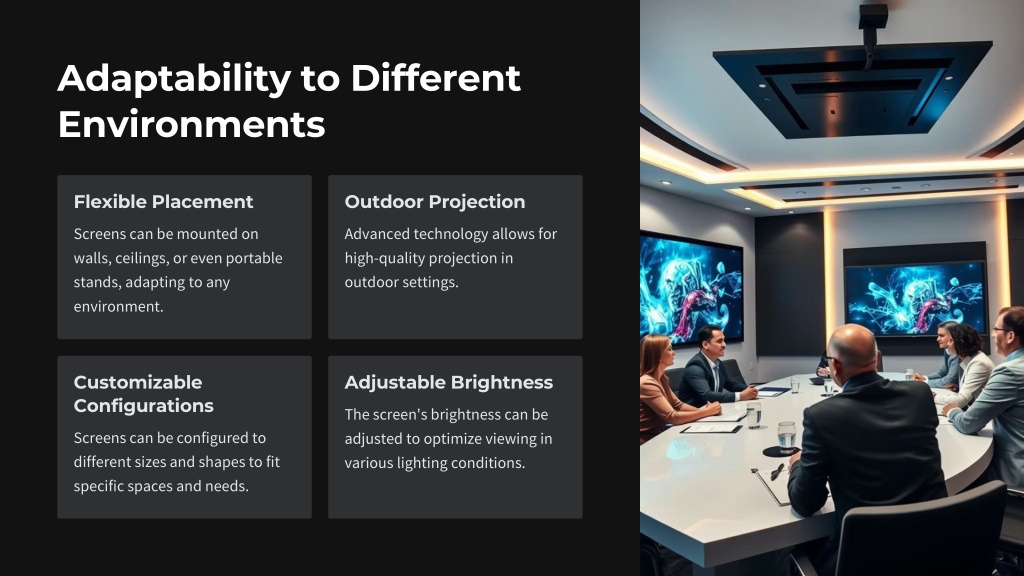 Adaptability to Different Environments

Flexible Placement

Screens can be mounted on walls, ceilings, or even portable stands, adapting to any environment.

Outdoor Projection

Advanced technology allows for high-quality projection in outdoor settings.

Customizable Configurations

Screens can be configured to different sizes and shapes to fit specific spaces and needs.

Adjustable Brightness

The screen's brightness can be adjusted to optimize viewing in various lighting conditions.